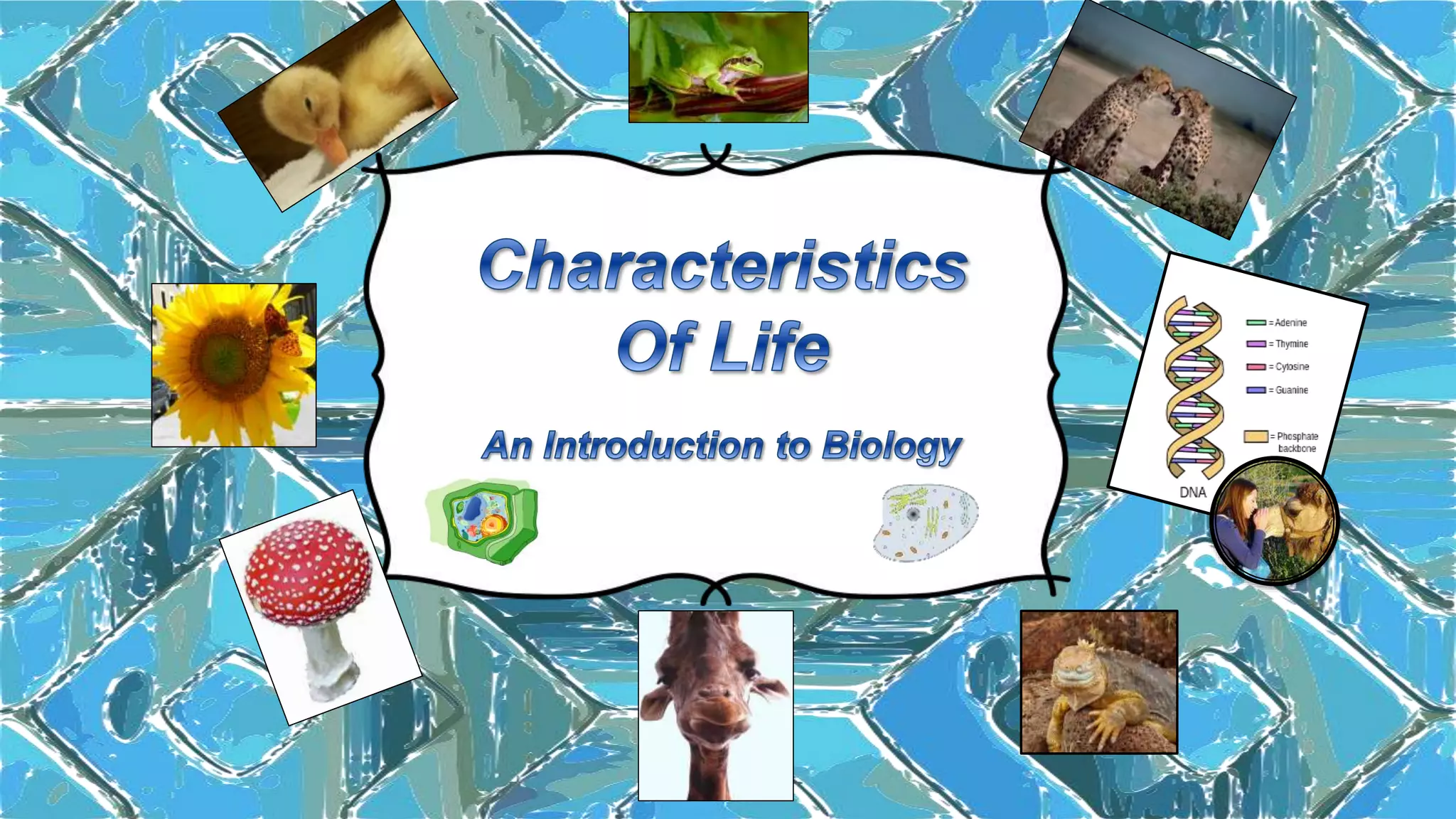 Characteristics Of Life

An Introduction to Biology

= Adenine
= Thymine
= Cytosine
= Guanine
= Phosphate backbone
DNA